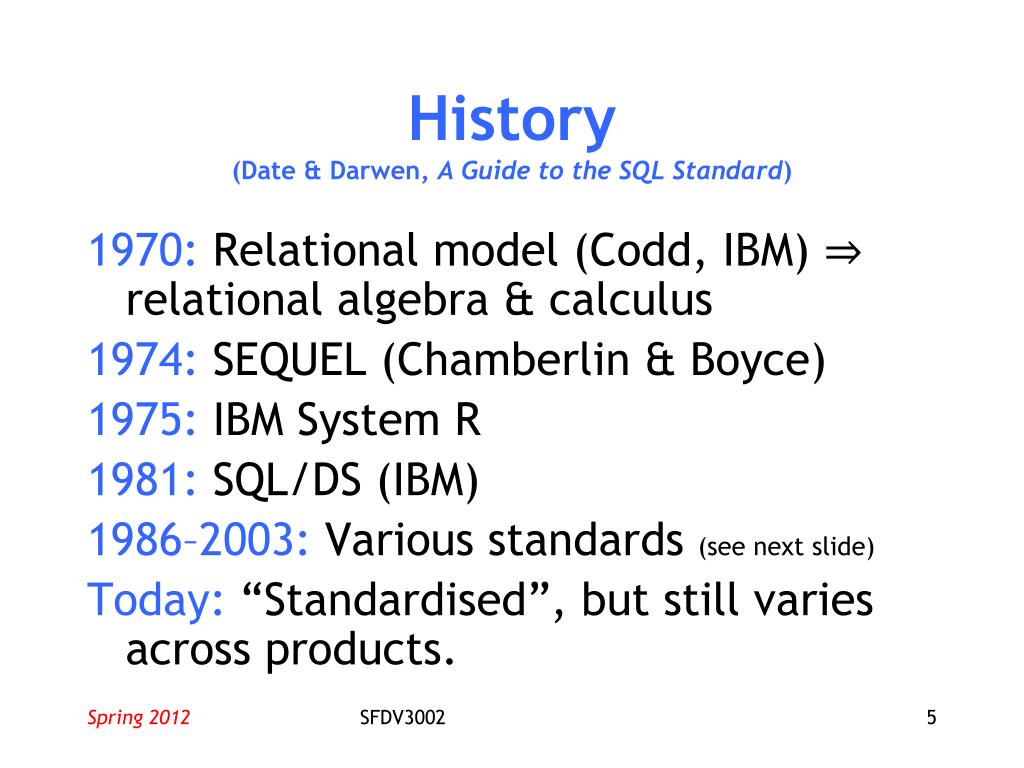 History
(Date & Darwen, A Guide to the SQL Standard)

1970: Relational model (Codd, IBM) ⇒ relational algebra & calculus

1974: SEQUEL (Chamberlin & Boyce)

1975: IBM System R

1981: SQL/DS (IBM)

1986–2003: Various standards (see next slide)

Today: “Standardised”, but still varies across products.

Spring 2012

SFDV3002

5